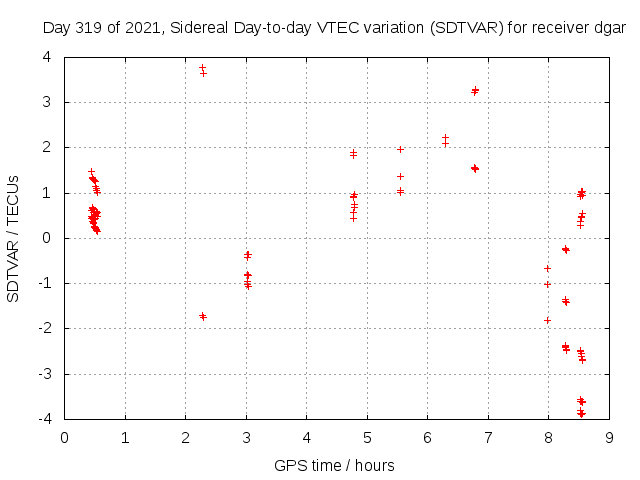 Day 319 of 2021, Sidereal Day-to-day VTEC variation (SDTVAR) for receiver dgar

SDTVAR / TECUs

4
3
2
1
0
-1
-2
-3
-4

0 1 2 3 4 5 6 7 8 9

GPS time / hours